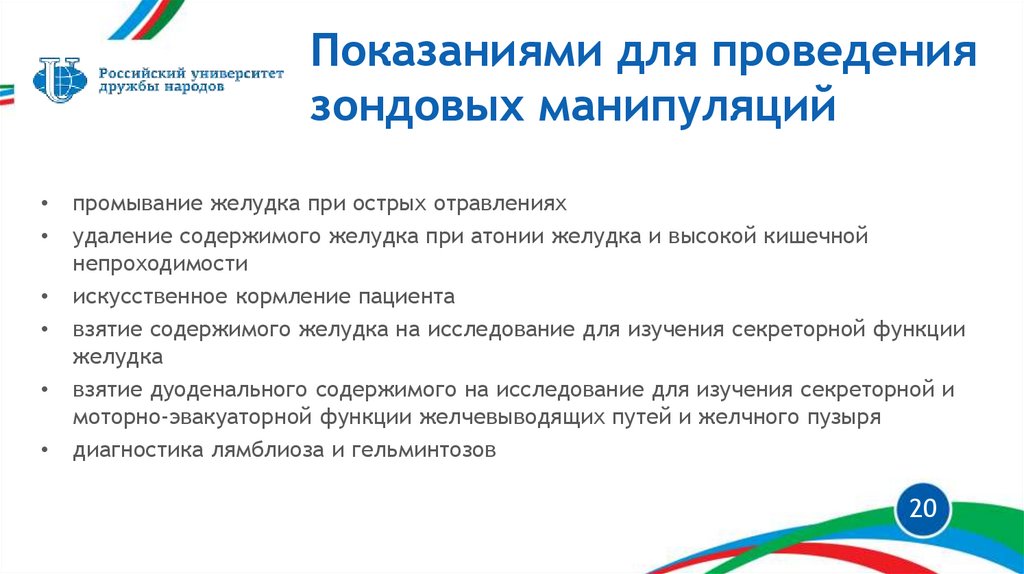 Российский университет дружбы народов

Показаниями для проведения зондовых манипуляций

• промывание желудка при острых отравлениях
• удаление содержимого желудка при атонии желудка и высокой кишечной непроходимости
• искусственное кормление пациента
• взятие содержимого желудка на исследование для изучения секреторной функции желудка
• взятие дуоденального содержимого на исследование для изучения секреторной и моторно-эвакуаторной функции желчевыводящих путей и желчного пузыря
• диагностика лямблиоза и гельминтозов

20